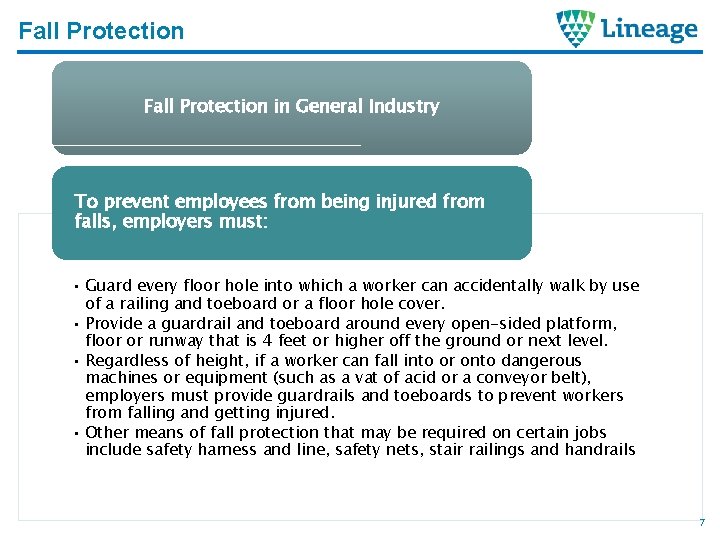 Fall Protection

Lineage

Fall Protection in General Industry

To prevent employees from being injured from falls, employers must:

• Guard every floor hole into which a worker can accidentally walk by use of a railing and toeboard or a floor hole cover.
• Provide a guardrail and toeboard around every open-sided platform, floor or runway that is 4 feet or higher off the ground or next level.
• Regardless of height, if a worker can fall into or onto dangerous machines or equipment (such as a vat of acid or a conveyor belt), employers must provide guardrails and toeboards to prevent workers from falling and getting injured.
• Other means of fall protection that may be required on certain jobs include safety harness and line, safety nets, stair railings and handrails

7